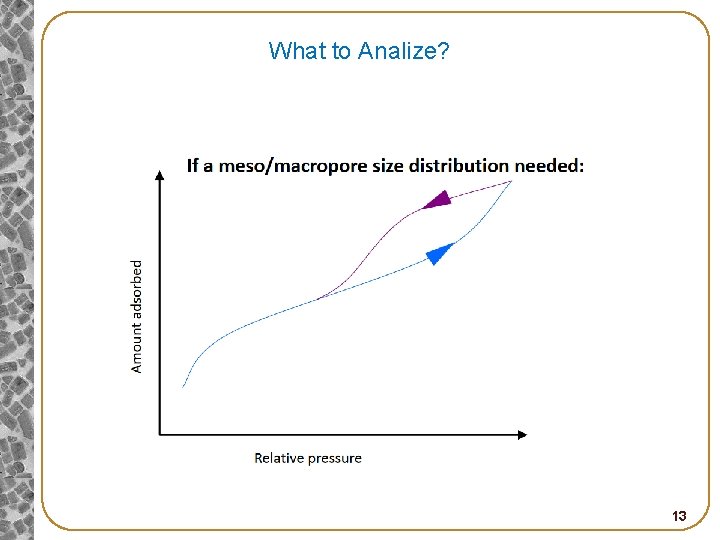 What to Analize?

If a meso/macropore size distribution needed:

Amount adsorbed

Relative pressure

13